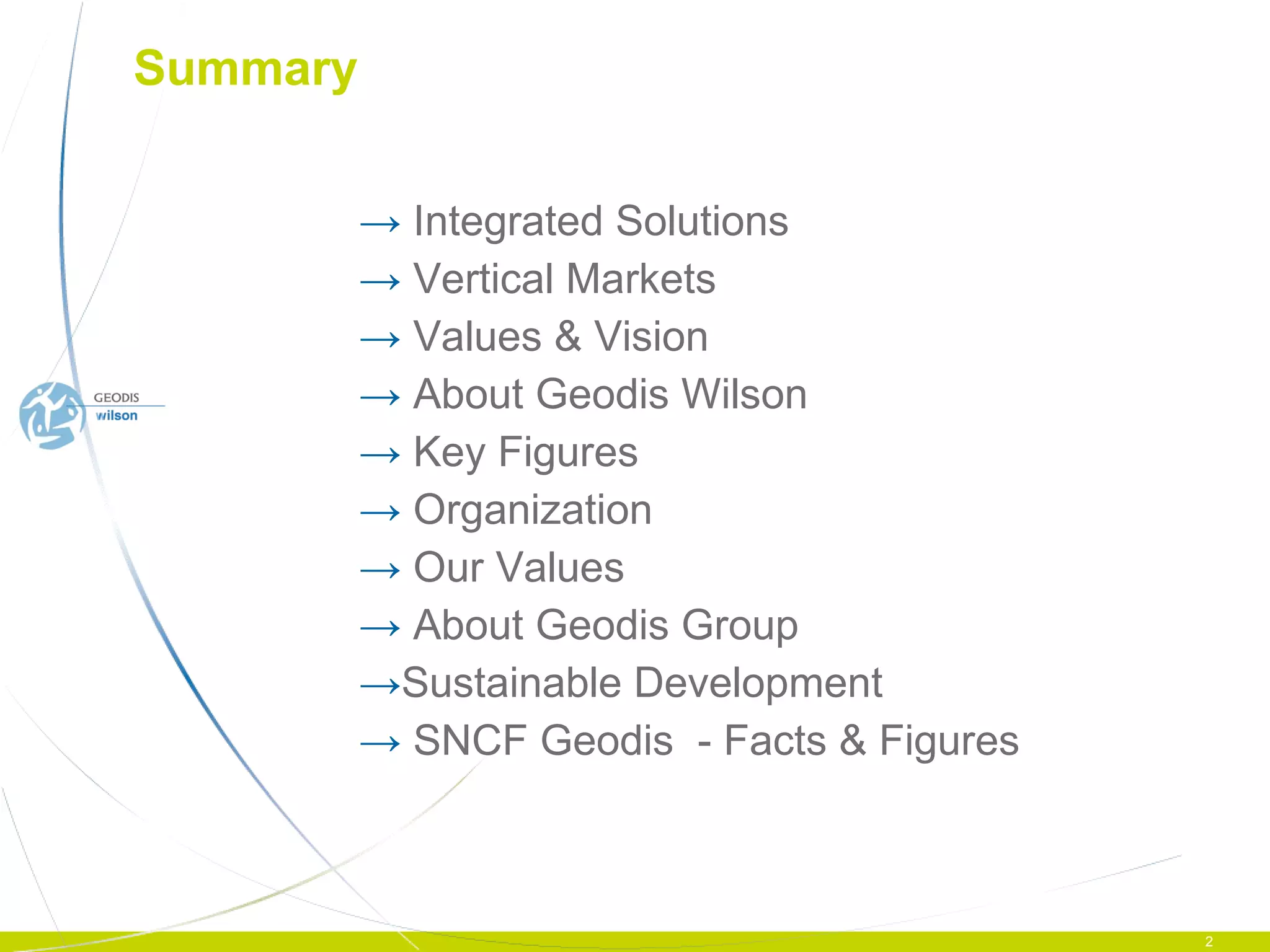 Summary

GEODIS
wilson

→ Integrated Solutions
→ Vertical Markets
→ Values & Vision
→ About Geodis Wilson
→ Key Figures
→ Organization
→ Our Values
→ About Geodis Group
→Sustainable Development
→ SNCF Geodis - Facts & Figures

2